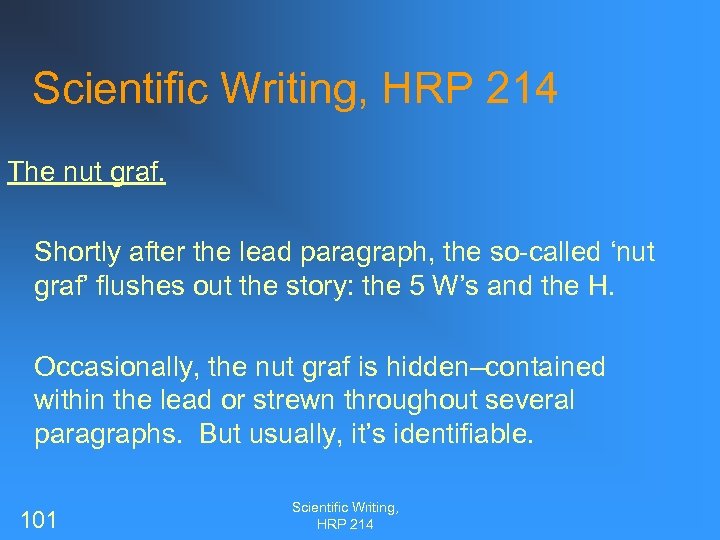 Scientific Writing, HRP 214

The nut graf.

Shortly after the lead paragraph, the so-called ‘nut graf’ flushes out the story: the 5 W’s and the H.

Occasionally, the nut graf is hidden–contained within the lead or strewn throughout several paragraphs. But usually, it’s identifiable.

101

Scientific Writing, HRP 214